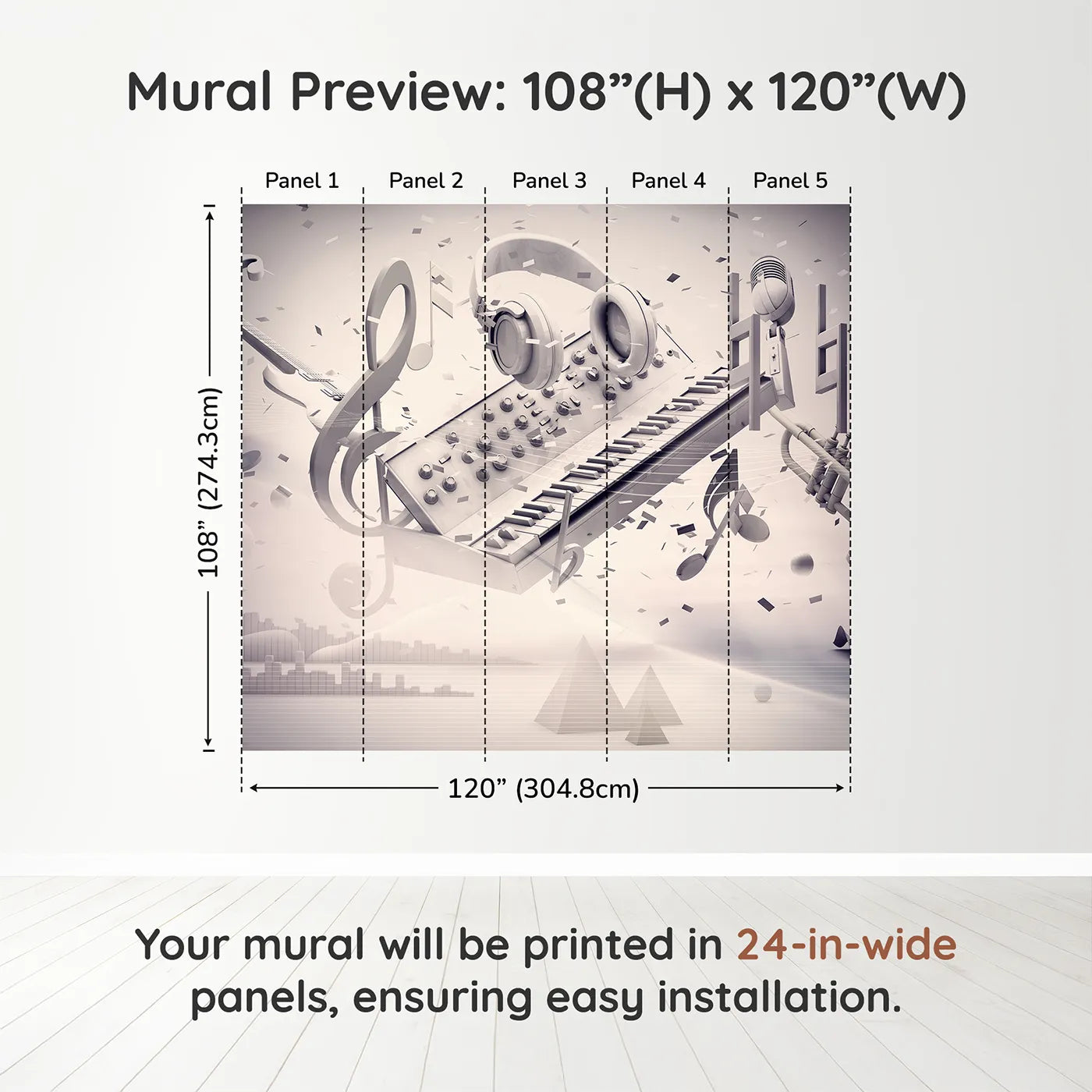 Mural Preview: 108”(H) x 120”(W)

Panel 1 Panel 2 Panel 3 Panel 4 Panel 5

108” (274.3cm)

120” (304.8cm)

Your mural will be printed in 24-in-wide panels, ensuring easy installation.